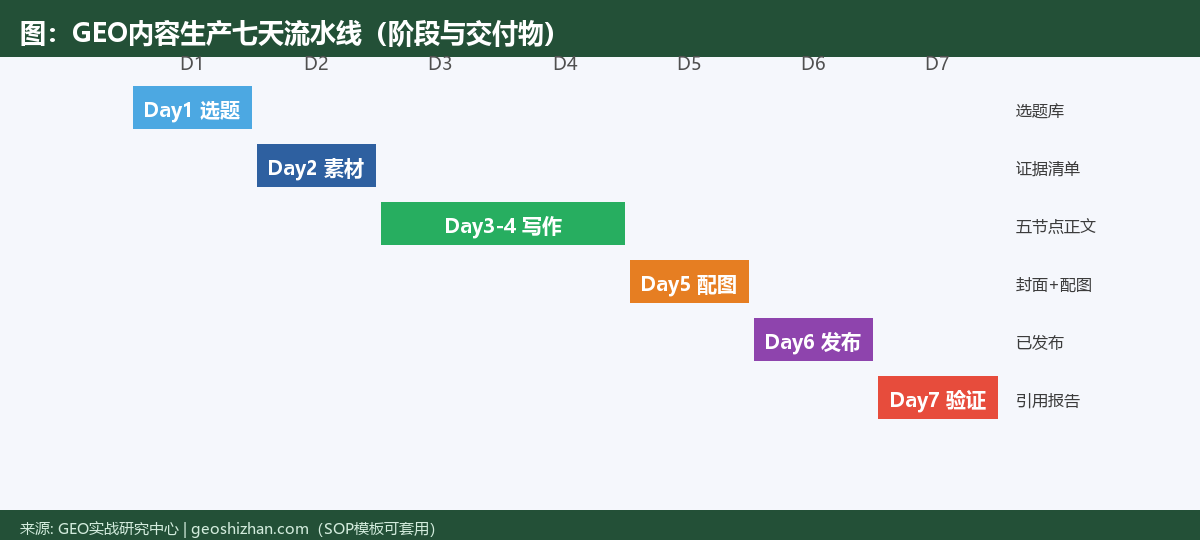 图：GEO内容生产七天流水线（阶段与交付物）

D1 D2 D3 D4 D5 D6 D7

Day1 选题
选题库

Day2 素材
证据清单

Day3-4 写作
五节点正文

Day5 配图
封面+配图

Day6 发布
已发布

Day7 验证
引用报告

来源: GEO实战研究中心 | geoshizhan.com（SOP模板可套用）